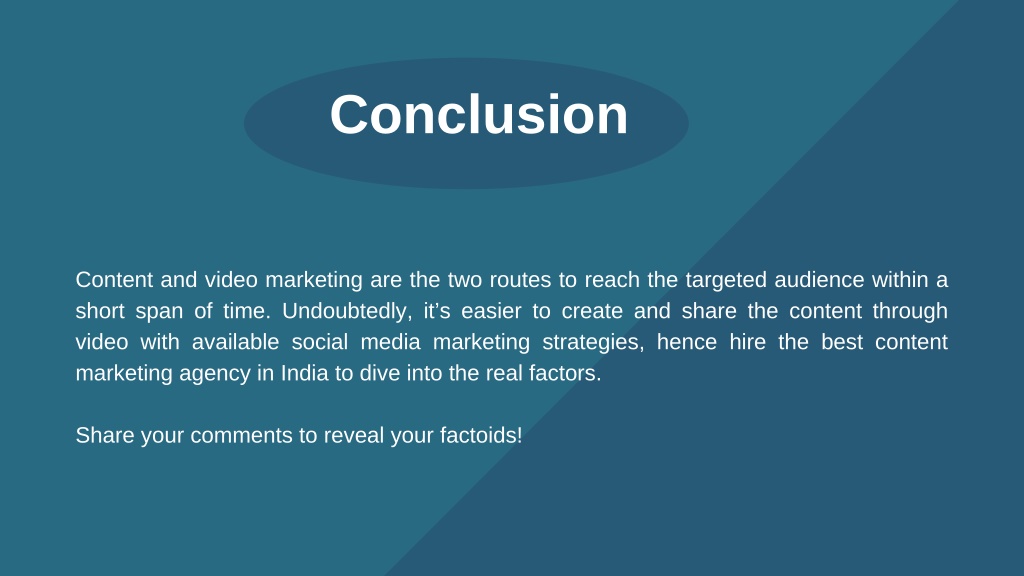 Conclusion

Content and video marketing are the two routes to reach the targeted audience within a short span of time. Undoubtedly, it’s easier to create and share the content through video with available social media marketing strategies, hence hire the best content marketing agency in India to dive into the real factors.

Share your comments to reveal your factoids!